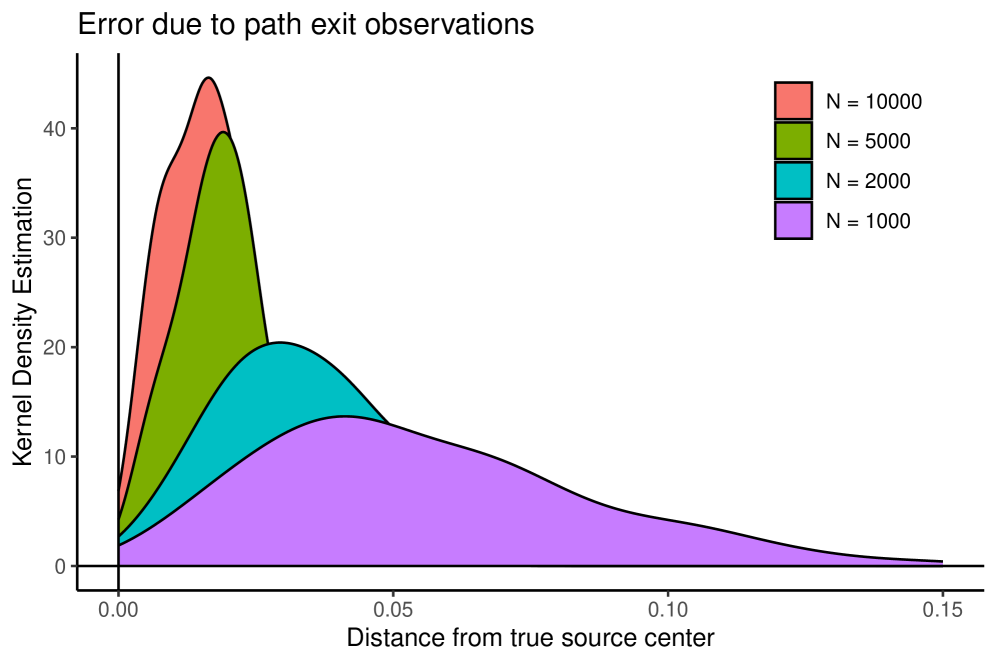 Error due to path exit observations

N = 10000
N = 5000
N = 2000
N = 1000

Kernel Density Estimation

40
30
20
10
0

0.00
0.05
0.10
0.15

Distance from true source center